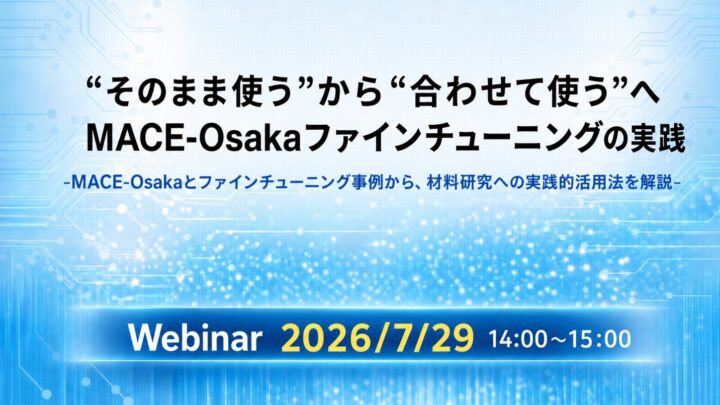 “そのまま使う”から“合わせて使う”へ
MACE-Osakaファインチューニングの実践

-MACE-Osakaとファインチューニング事例から、材料研究への実践的活用法を解説-

Webinar 2026/7/29 14:00～15:00